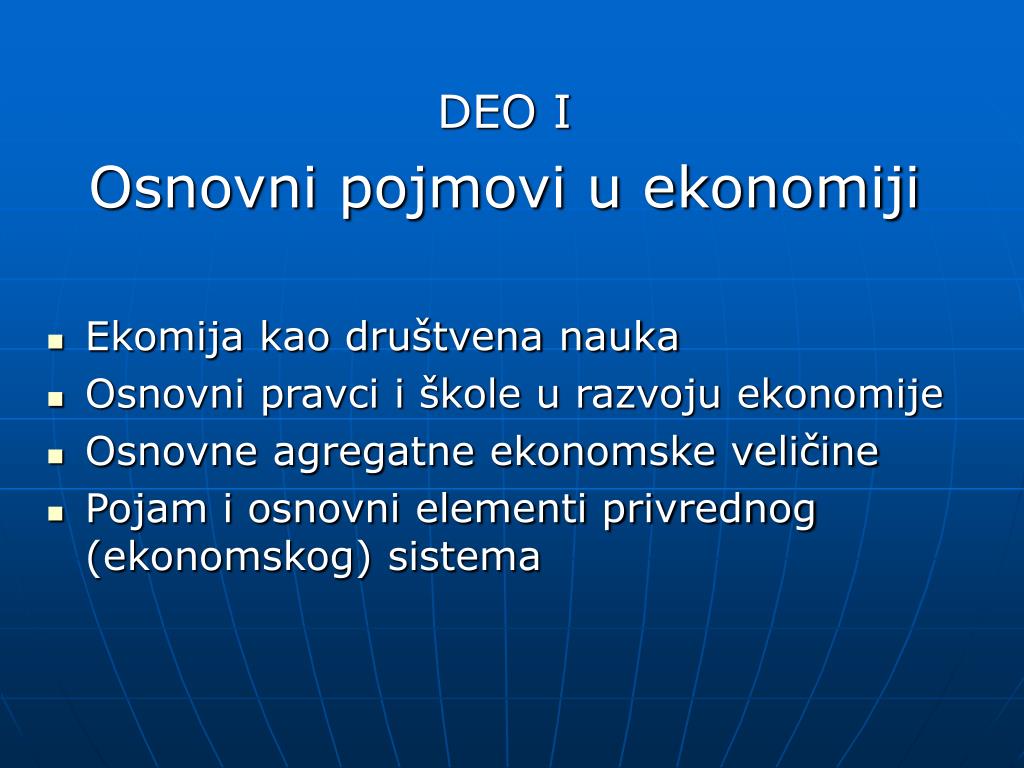 DEO I

Osnovni pojmovi u ekonomiji

- Ekomija kao društvena nauka
- Osnovni pravci i škole u razvoju ekonomije
- Osnovne agregatne ekonomske veličine
- Pojam i osnovni elementi privrednog (ekonomskog) sistema